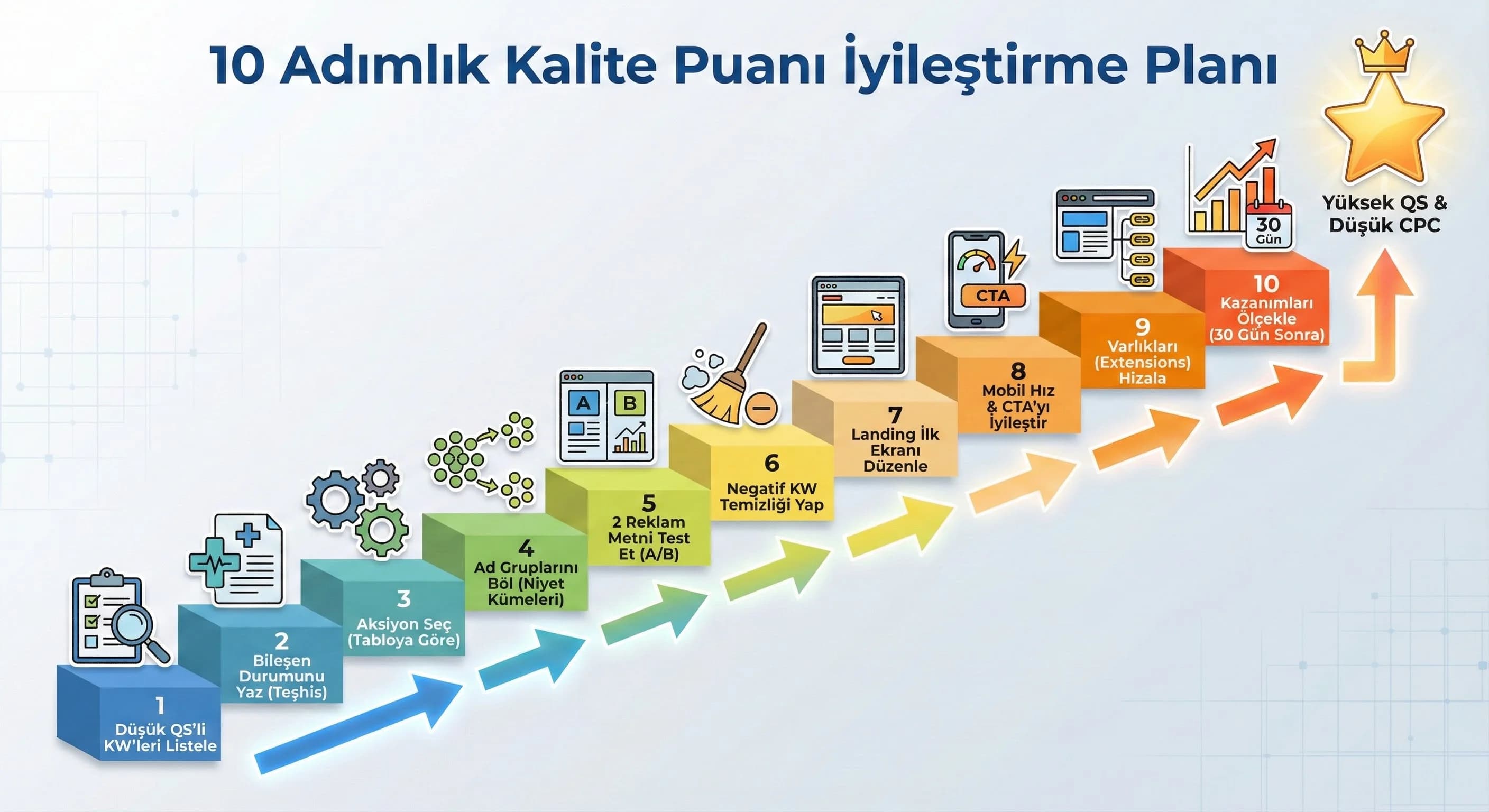 10 Adımlık Kalite Puanı İyileştirme Planı

1
Düşük QS'li KW'leri Listele

2
Bileşen Durumunu Yaz (Teşhis)

3
Aksiyon Seç (Tabloya Göre)

4
Ad Gruplarını Böl (Niyet Kümeleri)

A B

5
2 Reklam Metni Test Et (A/B)

6
Negatif KW Temizliği Yap

7
Landing İlk Ekranı Düzenle

CTA

8
Mobil Hız & CTA'yı İyileştir

9
Varlıkları (Extensions) Hizala

30
Gün

10
Kazanımları Ölçekle (30 Gün Sonra)

Yüksek QS & Düşük CPC